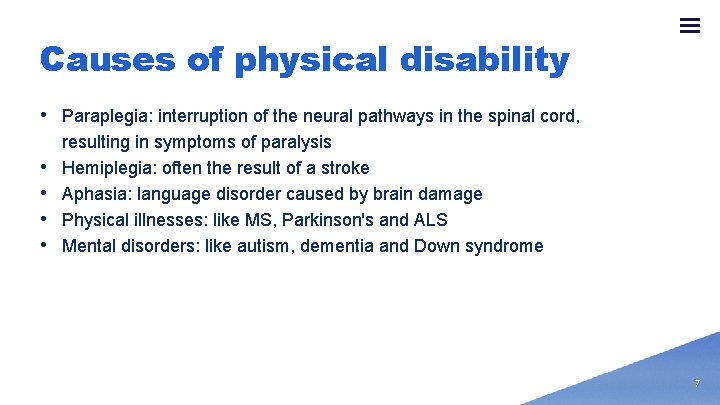 Causes of physical disability

• Paraplegia: interruption of the neural pathways in the spinal cord, resulting in symptoms of paralysis
• Hemiplegia: often the result of a stroke
• Aphasia: language disorder caused by brain damage
• Physical illnesses: like MS, Parkinson's and ALS
• Mental disorders: like autism, dementia and Down syndrome

7